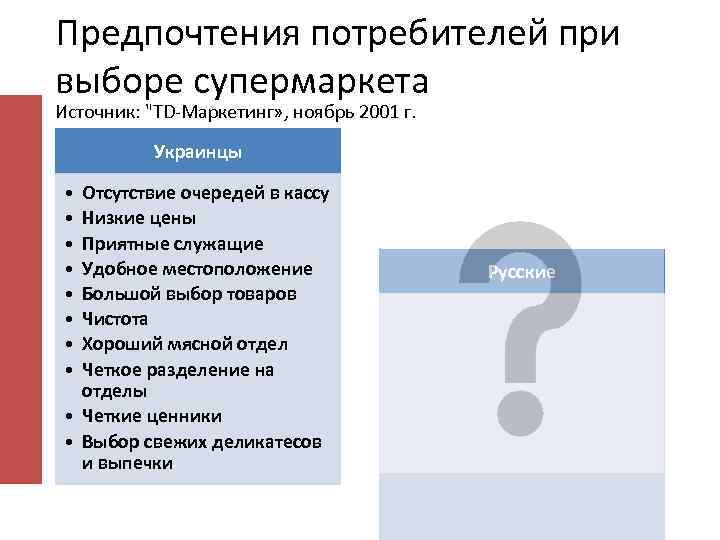 Предпочтения потребителей при выборе супермаркета
Источник: "TD-Маркетинг», ноябрь 2001 г.

Украинцы

• Отсутствие очередей в кассу
• Низкие цены
• Приятные служащие
• Удобное местоположение
• Большой выбор товаров
• Чистота
• Хороший мясной отдел
• Четкое разделение на отделы
• Четкие ценники
• Выбор свежих деликатесов и выпечки

Русские

?